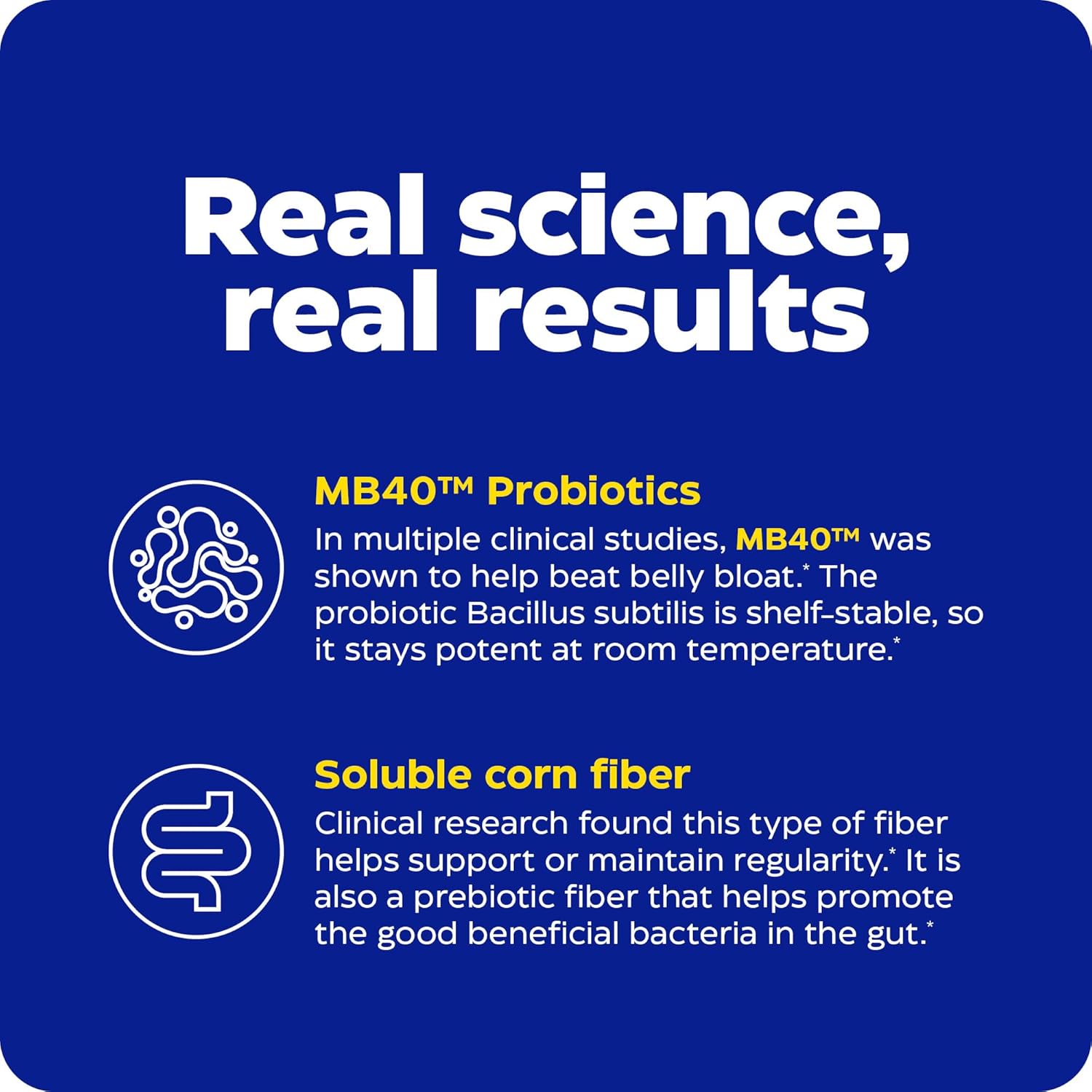 Real science, real results

MB40™ Probiotics

In multiple clinical studies, MB40™ was shown to help beat belly bloat.* The probiotic Bacillus subtilis is shelf-stable, so it stays potent at room temperature.*

Soluble corn fiber

Clinical research found this type of fiber helps support or maintain regularity.* It is also a prebiotic fiber that helps promote the good beneficial bacteria in the gut.*